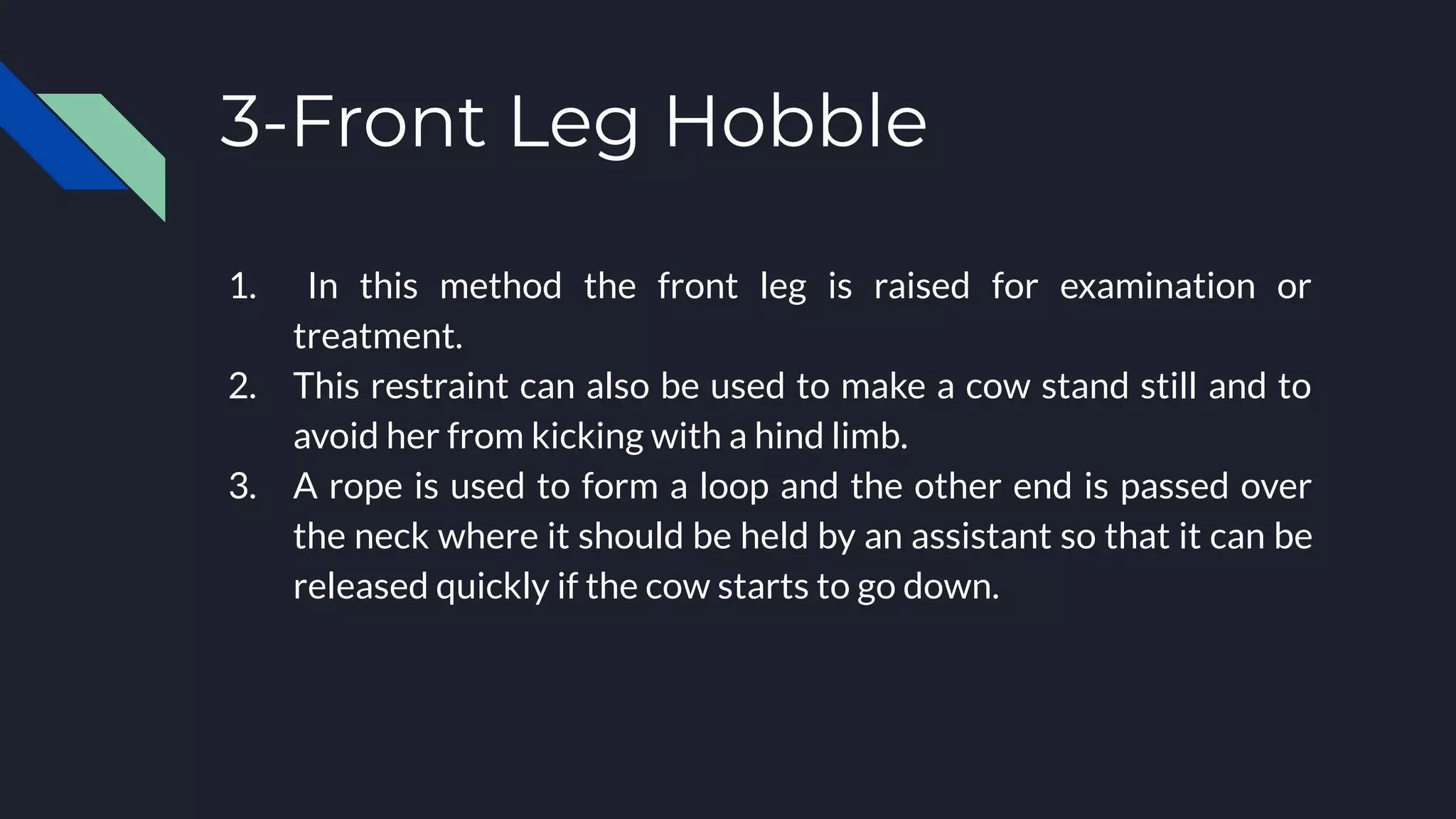 3-Front Leg Hobble

1. In this method the front leg is raised for examination or treatment.
2. This restraint can also be used to make a cow stand still and to avoid her from kicking with a hind limb.
3. A rope is used to form a loop and the other end is passed over the neck where it should be held by an assistant so that it can be released quickly if the cow starts to go down.